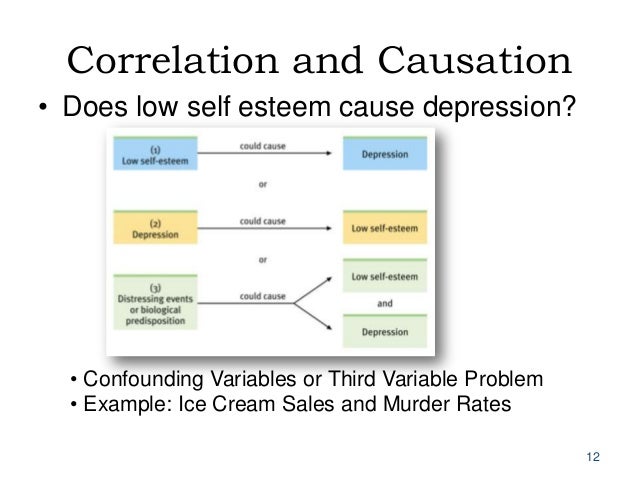 Correlation and Causation

• Does low self esteem cause depression?

(1)
Low self-esteem

could cause

Depression

or

(2)
Depression

could cause

Low self-esteem

or

(3)
Distressing events or biological predisposition

could cause

Low self-esteem

and

Depression

• Confounding Variables or Third Variable Problem
• Example: Ice Cream Sales and Murder Rates

12